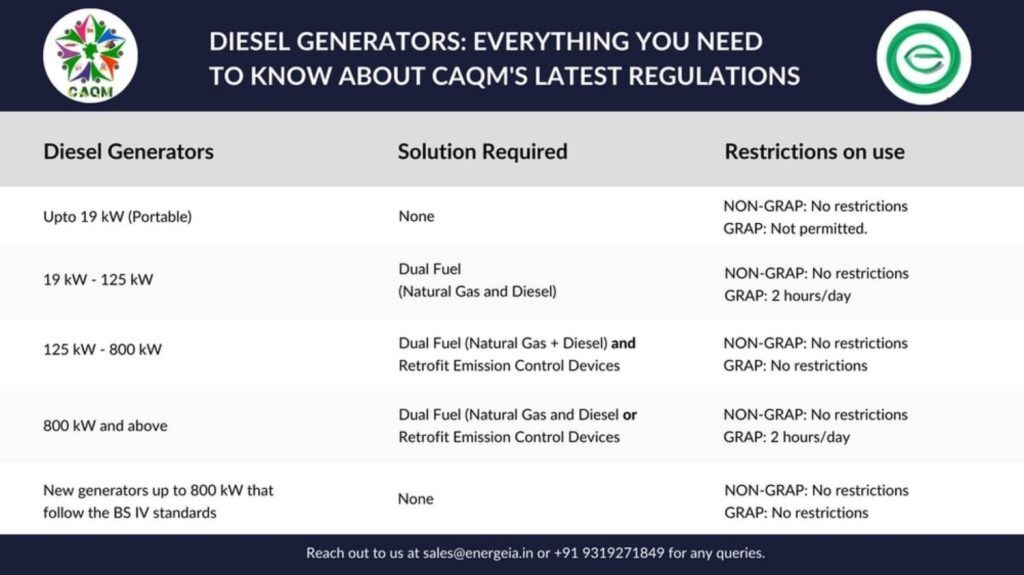 CAQM

DIESEL GENERATORS: EVERYTHING YOU NEED TO KNOW ABOUT CAQM'S LATEST REGULATIONS

| Diesel Generators | Solution Required | Restrictions on use |
|---|---|---|
| Upto 19 kW (Portable) | None | NON-GRAP: No restrictions GRAP: Not permitted. |
| 19 kW - 125 kW | Dual Fuel (Natural Gas and Diesel) | NON-GRAP: No restrictions GRAP: 2 hours/day |
| 125 kW - 800 kW | Dual Fuel (Natural Gas + Diesel) and Retrofit Emission Control Devices | NON-GRAP: No restrictions GRAP: No restrictions |
| 800 kW and above | Dual Fuel (Natural Gas and Diesel or Retrofit Emission Control Devices | NON-GRAP: No restrictions GRAP: 2 hours/day |
| New generators up to 800 kW that follow the BS IV standards | None | NON-GRAP: No restrictions GRAP: No restrictions |

Reach out to us at sales@energeia.in or +91 9319271849 for any queries.